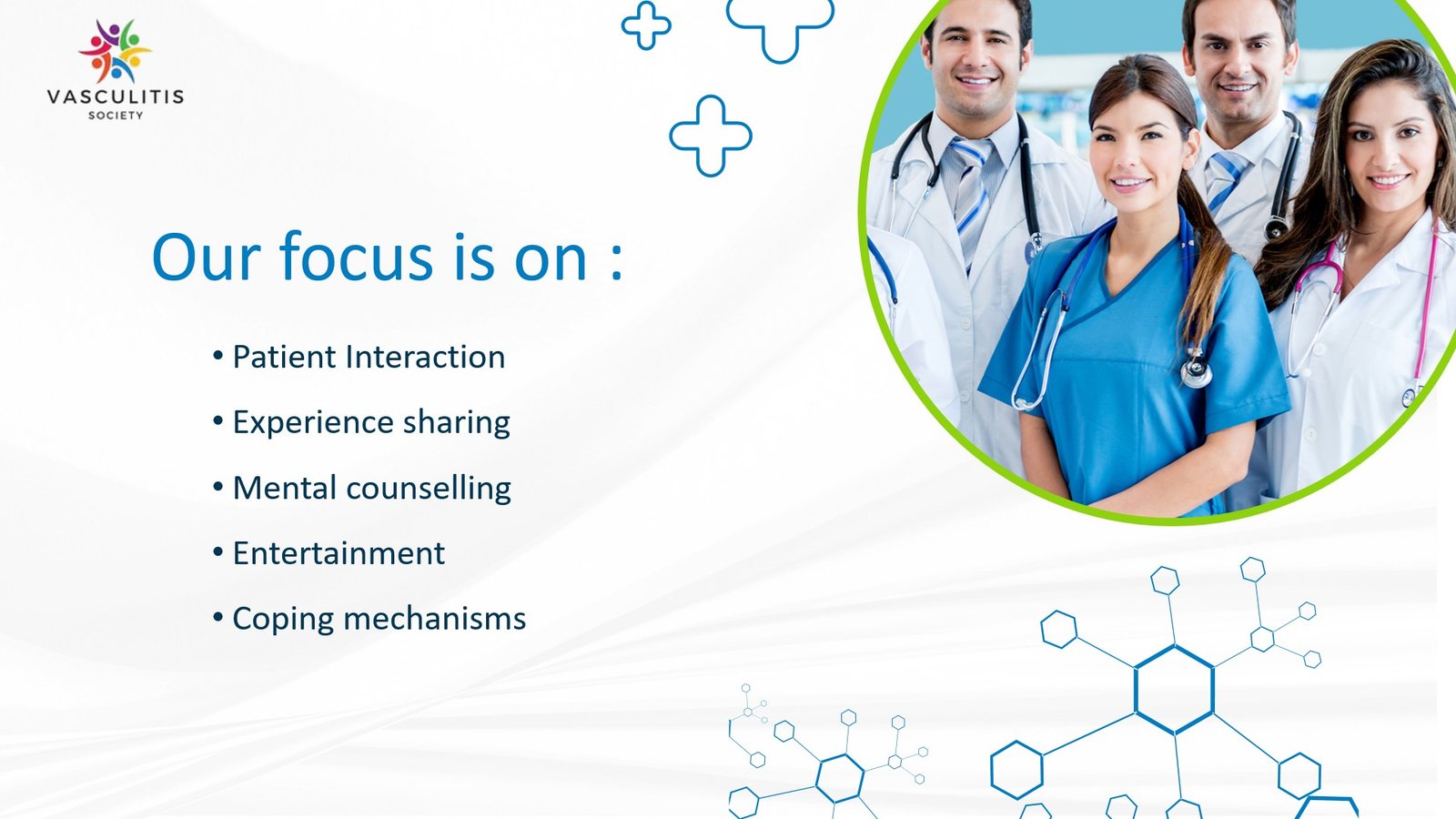 VASCULITIS
SOCIETY

Our focus is on :

• Patient Interaction
• Experience sharing
• Mental counselling
• Entertainment
• Coping mechanisms